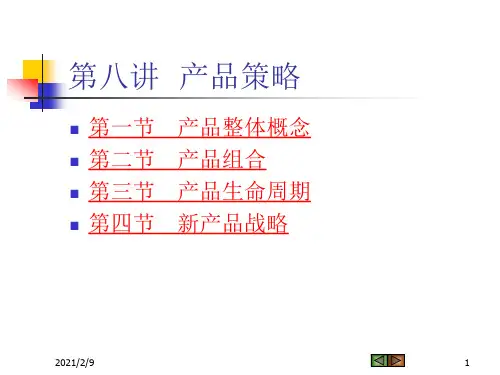 第八讲 产品策略

- 第一节 产品整体概念
- 第二节 产品组合
- 第三节 产品生命周期
- 第四节 新产品战略

2021/2/9

1